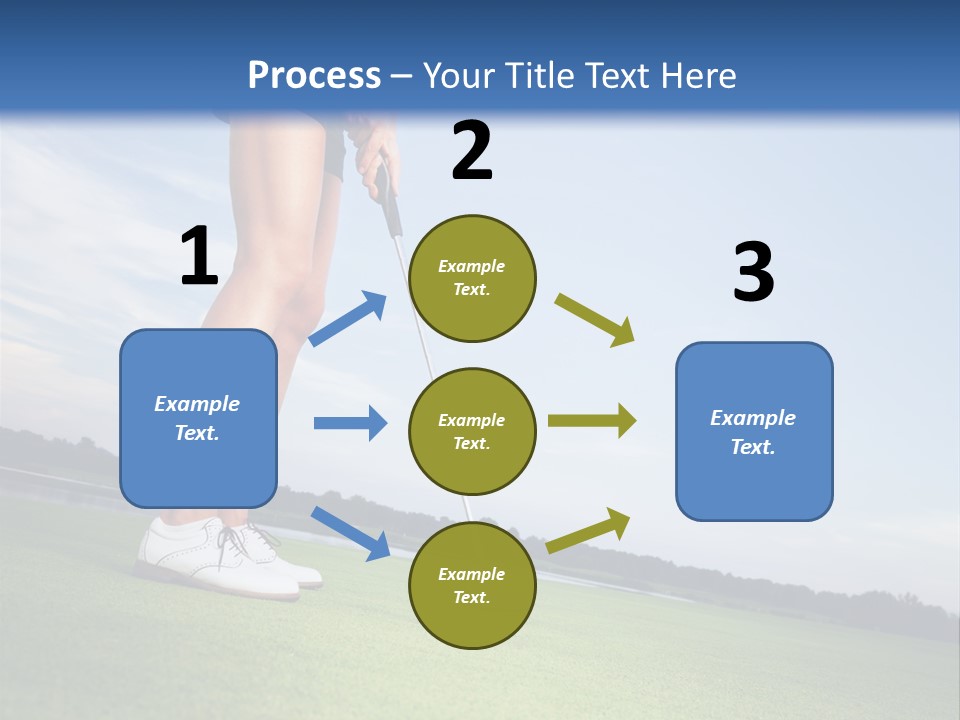 Process – Your Title Text Here

1

Example Text.

2

Example Text.

Example Text.

Example Text.

3

Example Text.